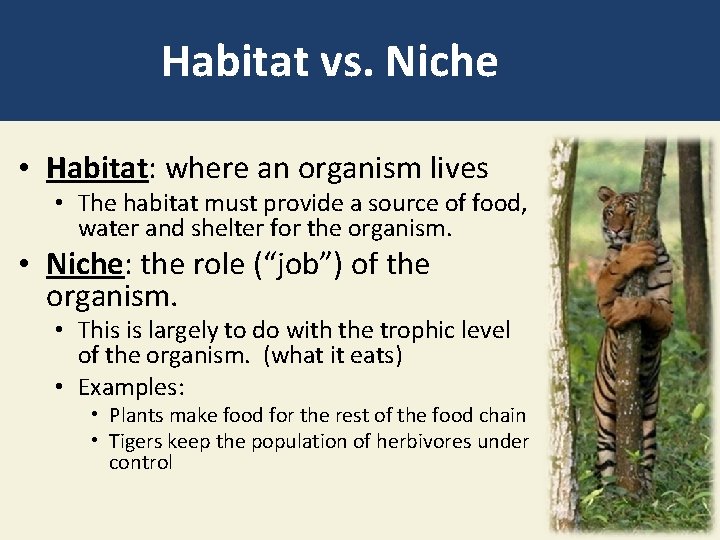 Habitat vs. Niche

• Habitat: where an organism lives
  • The habitat must provide a source of food, water and shelter for the organism.
• Niche: the role (“job”) of the organism.
  • This is largely to do with the trophic level of the organism. (what it eats)
  • Examples:
    • Plants make food for the rest of the food chain
    • Tigers keep the population of herbivores under control